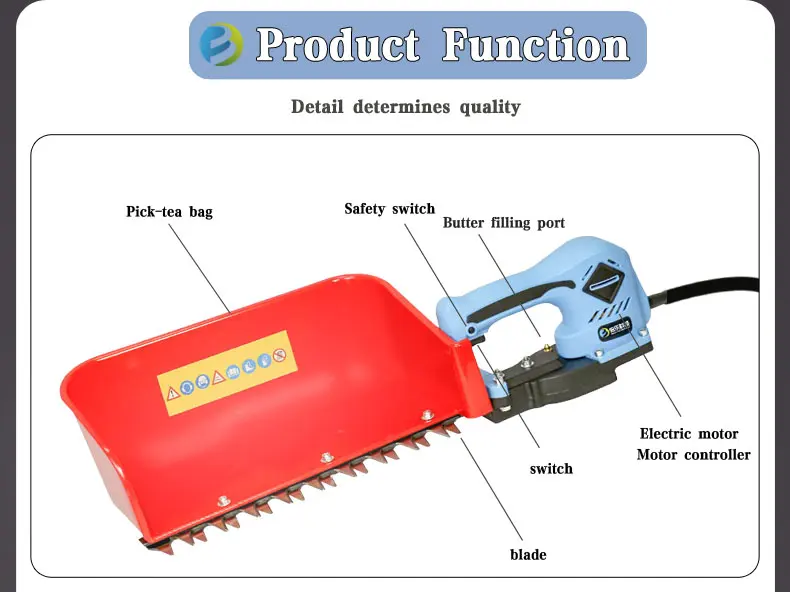 Product Function

Detail determines quality

Pick-tea bag

Safety switch

Butter filling port

Electric motor
Motor controller

switch

blade